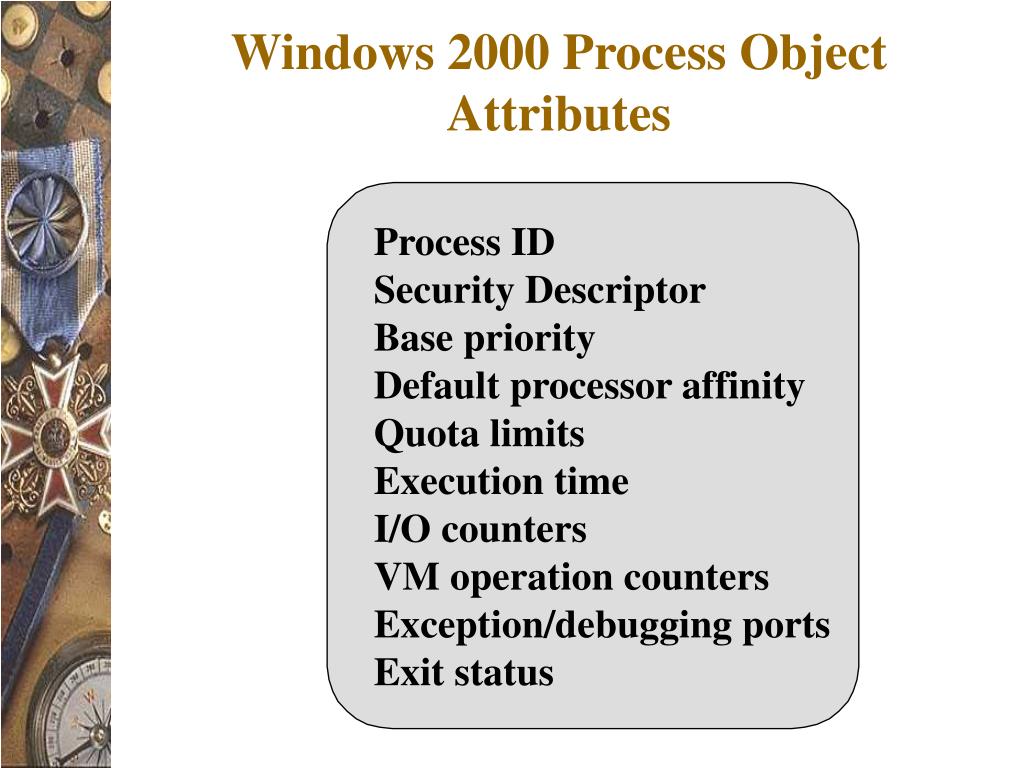 Windows 2000 Process Object Attributes

Process ID
Security Descriptor
Base priority
Default processor affinity
Quota limits
Execution time
I/O counters
VM operation counters
Exception/debugging ports
Exit status